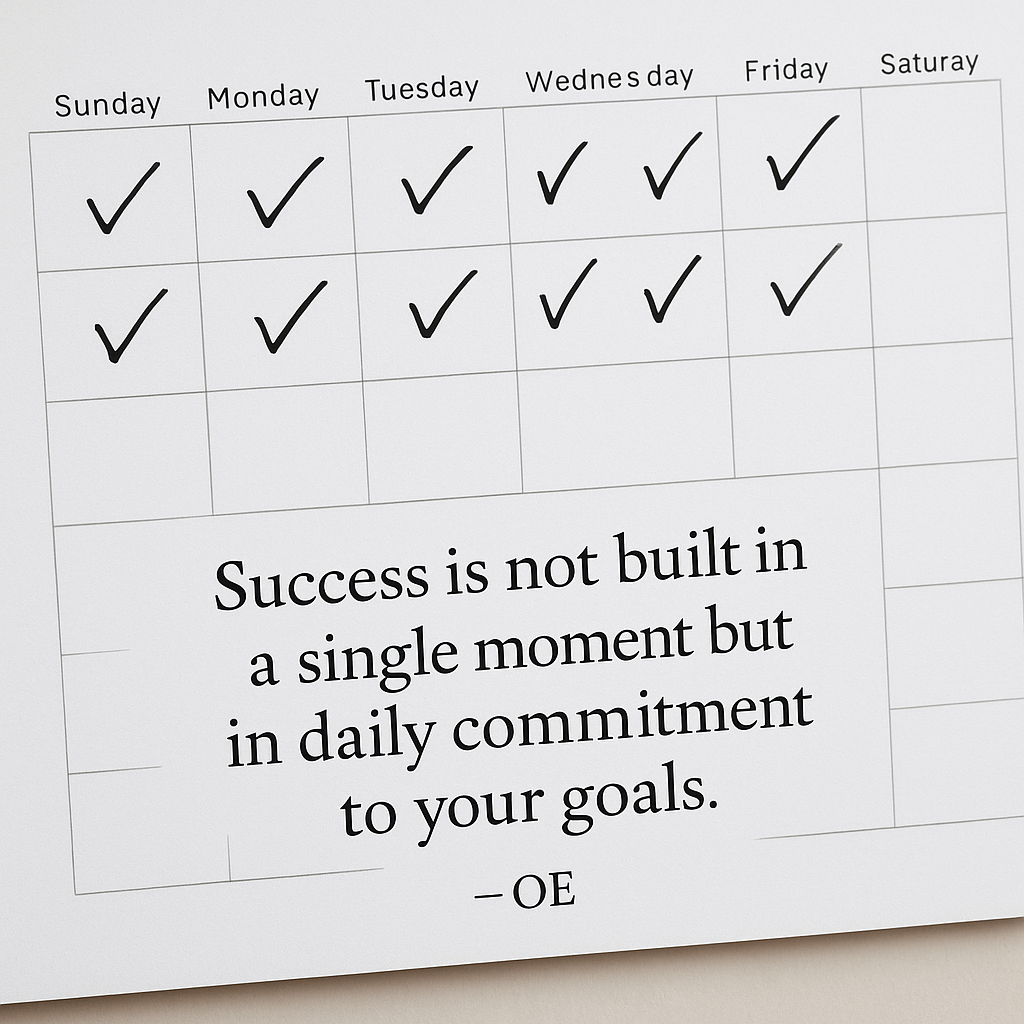 | Sunday | Monday | Tuesday | Wednesday | Friday | Saturday |
|---|---|---|---|---|---|
| ✓ | ✓ | ✓ | ✓ ✓ | ✓ | |
| ✓ | ✓ | ✓ | ✓ ✓ | ✓ | |
| | | | | | |

Success is not built in a single moment but in daily commitment to your goals.

—OE